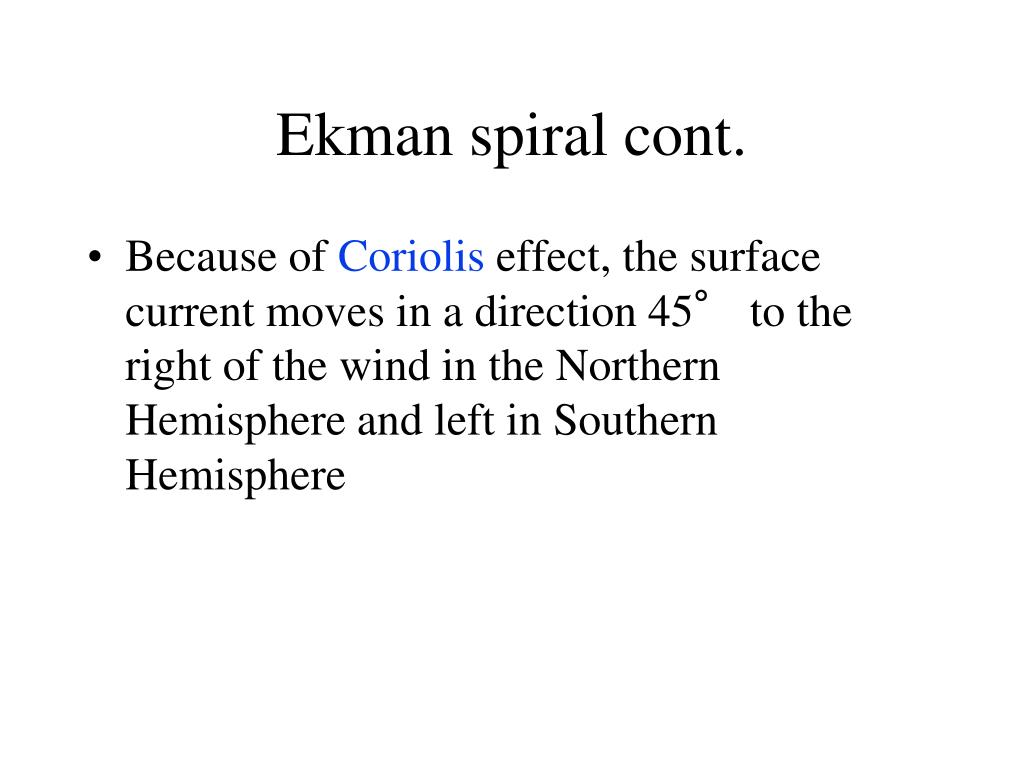 Ekman spiral cont.

• Because of Coriolis effect, the surface current moves in a direction 45° to the right of the wind in the Northern Hemisphere and left in Southern Hemisphere